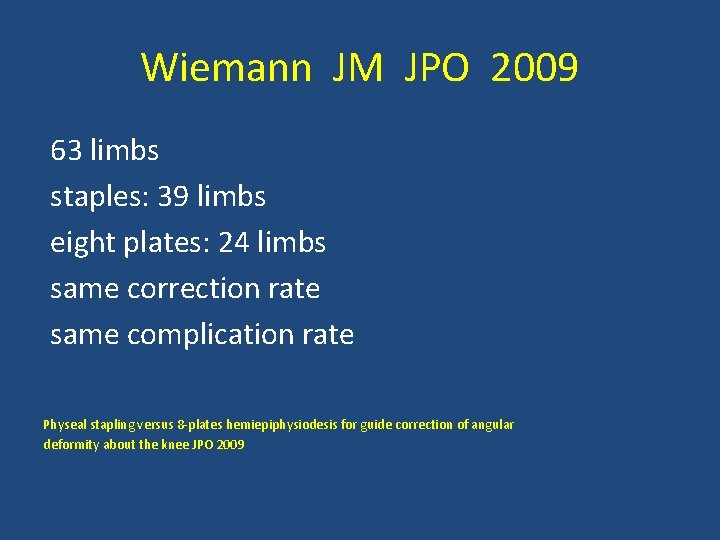 Wiemann JM JPO 2009

63 limbs
staples: 39 limbs
eight plates: 24 limbs
same correction rate
same complication rate

Physeal stapling versus 8-plates hemiepiphysiodesis for guide correction of angular deformity about the knee JPO 2009